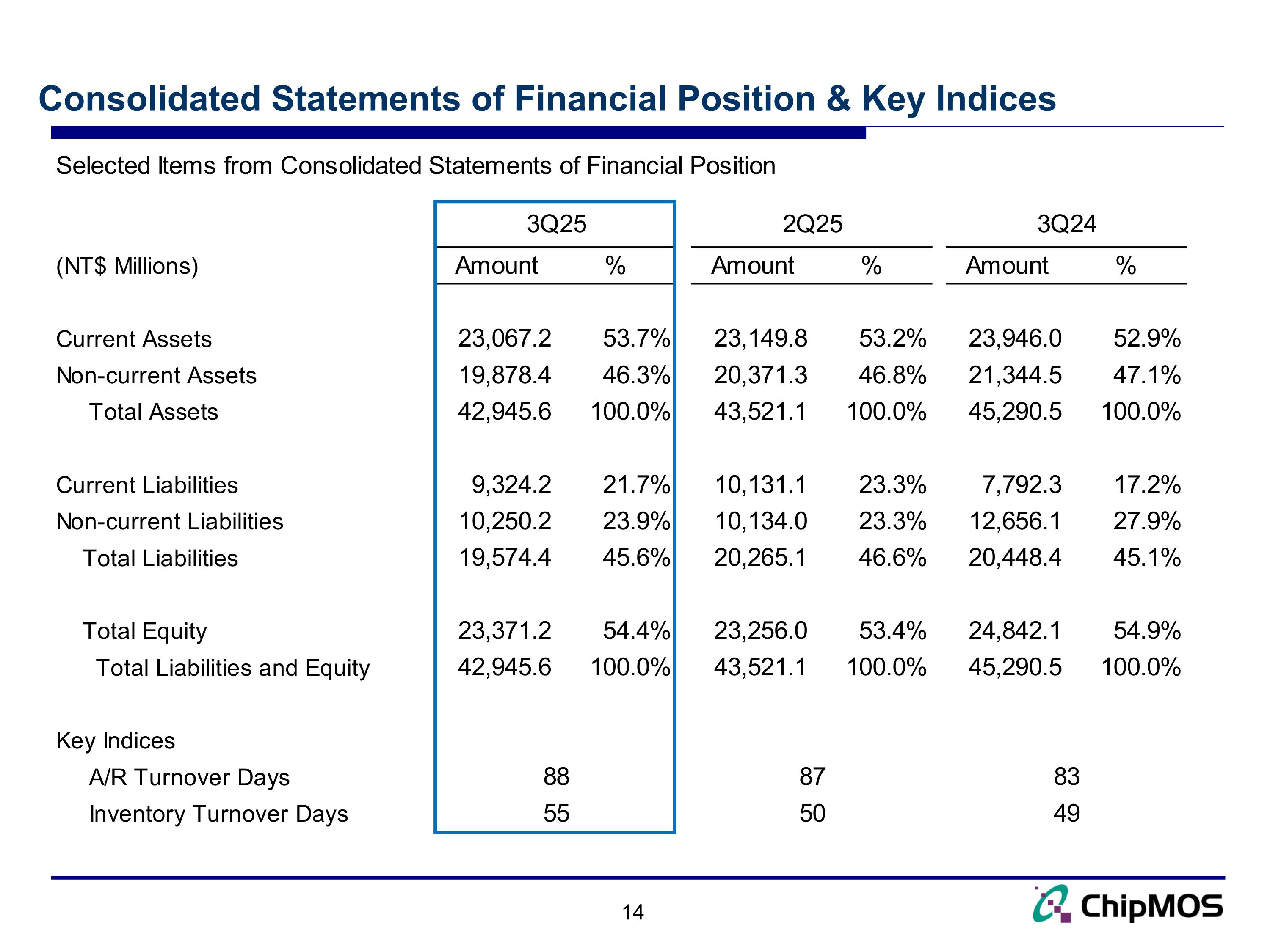 Consolidated Statements of Financial Position & Key Indices

Selected Items from Consolidated Statements of Financial Position

| | 3Q25 | | 2Q25 | | 3Q24 | |
|---|---|---|---|---|---|---|
| (NT$ Millions) | Amount | % | Amount | % | Amount | % |
| Current Assets | 23,067.2 | 53.7% | 23,149.8 | 53.2% | 23,946.0 | 52.9% |
| Non-current Assets | 19,878.4 | 46.3% | 20,371.3 | 46.8% | 21,344.5 | 47.1% |
| Total Assets | 42,945.6 | 100.0% | 43,521.1 | 100.0% | 45,290.5 | 100.0% |
| Current Liabilities | 9,324.2 | 21.7% | 10,131.1 | 23.3% | 7,792.3 | 17.2% |
| Non-current Liabilities | 10,250.2 | 23.9% | 10,134.0 | 23.3% | 12,656.1 | 27.9% |
| Total Liabilities | 19,574.4 | 45.6% | 20,265.1 | 46.6% | 20,448.4 | 45.1% |
| Total Equity | 23,371.2 | 54.4% | 23,256.0 | 53.4% | 24,842.1 | 54.9% |
| Total Liabilities and Equity | 42,945.6 | 100.0% | 43,521.1 | 100.0% | 45,290.5 | 100.0% |
| Key Indices | | | | | | |
| A/R Turnover Days | 88 | | 87 | | 83 | |
| Inventory Turnover Days | 55 | | 50 | | 49 | |

14

ChipMOS